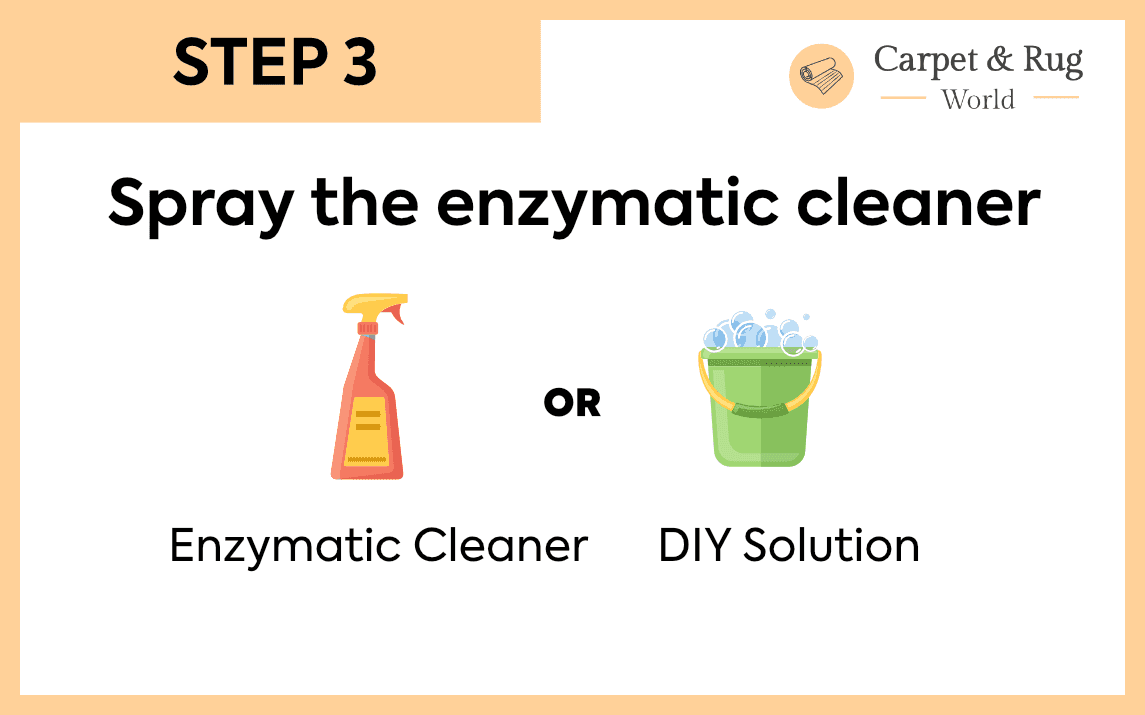 STEP 3

Carpet & Rug
World

Spray the enzymatic cleaner

OR

Enzymatic Cleaner

DIY Solution